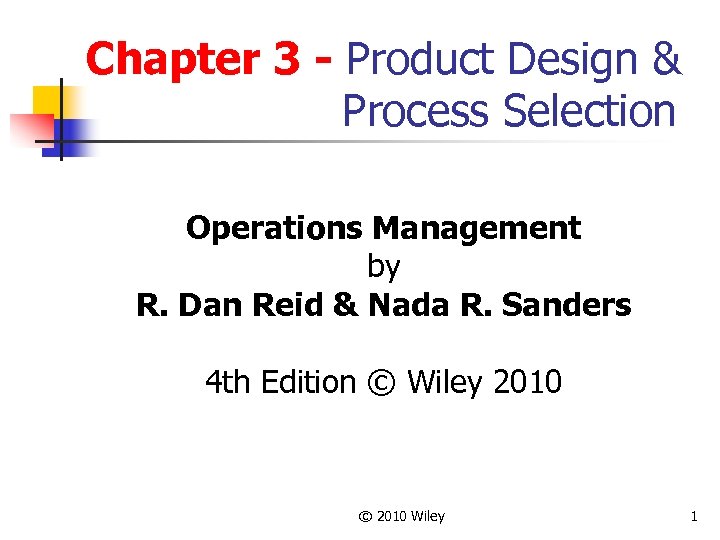 Chapter 3 - Product Design & Process Selection

Operations Management
by
R. Dan Reid & Nada R. Sanders

4th Edition © Wiley 2010

© 2010 Wiley

1